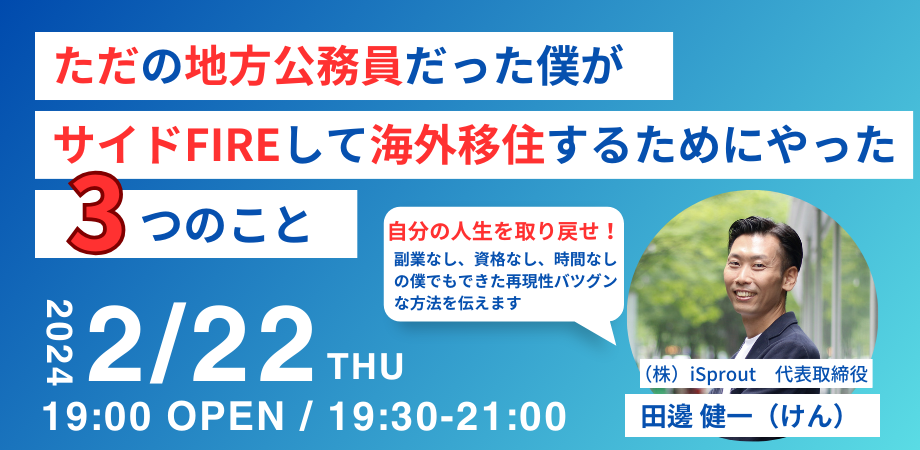 ただの地方公務員だった僕が
サイドFIREして海外移住するためにやった
3つのこと

自分の人生を取り戻せ！
副業なし、資格なし、時間なしの僕でもできた再現性バツグンな方法を伝えます

2024
2/22 THU
19:00 OPEN / 19:30-21:00

（株）iSprout　代表取締役
田邊 健一（けん）